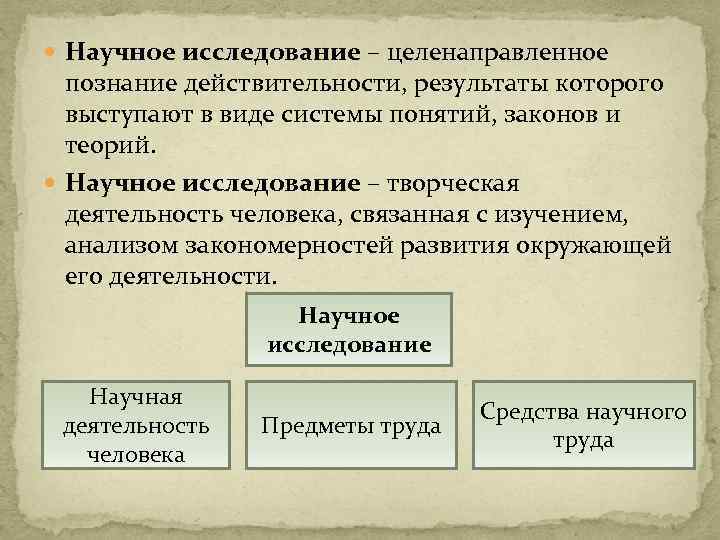 Научное исследование – целенаправленное познание действительности, результаты которого выступают в виде системы понятий, законов и теорий.

Научное исследование – творческая деятельность человека, связанная с изучением, анализом закономерностей развития окружающей его деятельности.

Научное исследование

Научная деятельность человека

Предметы труда

Средства научного труда